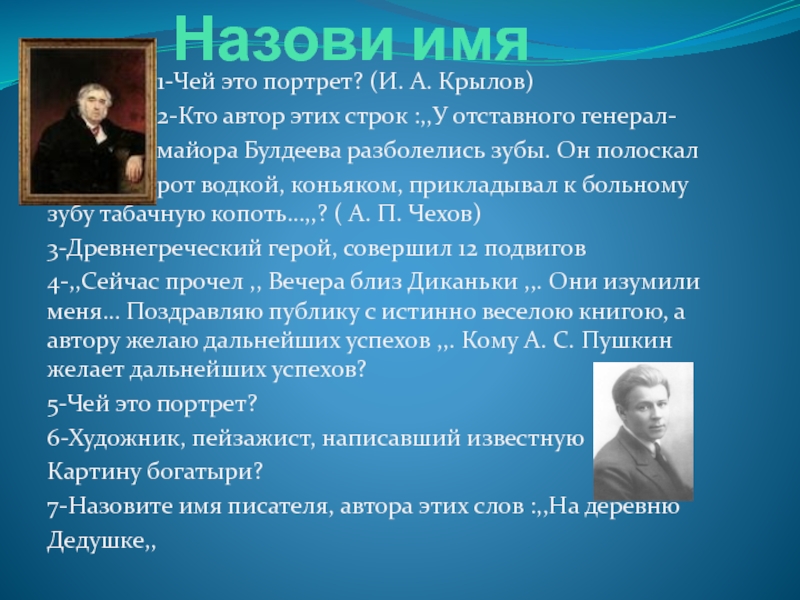 Назови имя

1-Чей это портрет? (И. А. Крылов)

2-Кто автор этих строк :,,У отставного генерал-майора Булдеева разболелись зубы. Он полоскал рот водкой, коньяком, прикладывал к больному зубу табачную копоть…,,? ( А. П. Чехов)

3-Древнегреческий герой, совершил 12 подвигов

4-,,Сейчас прочел ,, Вечера близ Диканьки ,,. Они изумили меня… Поздравляю публику с истинно веселою книгою, а автору желаю дальнейших успехов ,,. Кому А. С. Пушкин желает дальнейших успехов?

5-Чей это портрет?

6-Художник, пейзажист, написавший известную Картину богатыри?

7-Назовите имя писателя, автора этих слов :,,На деревню Дедушке,,